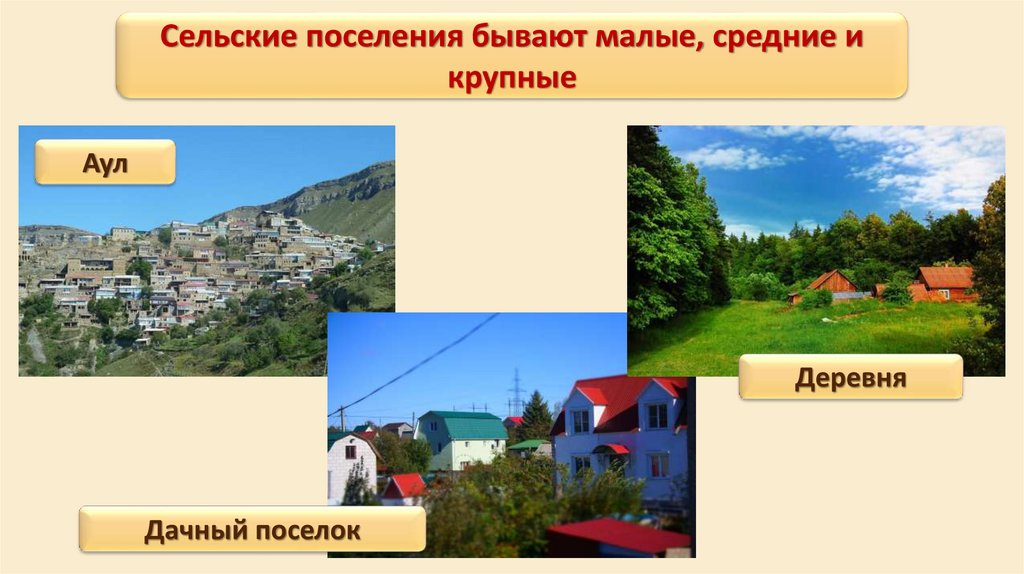 Сельские поселения бывают малые, средние и крупные

Аул

Деревня

Дачный поселок